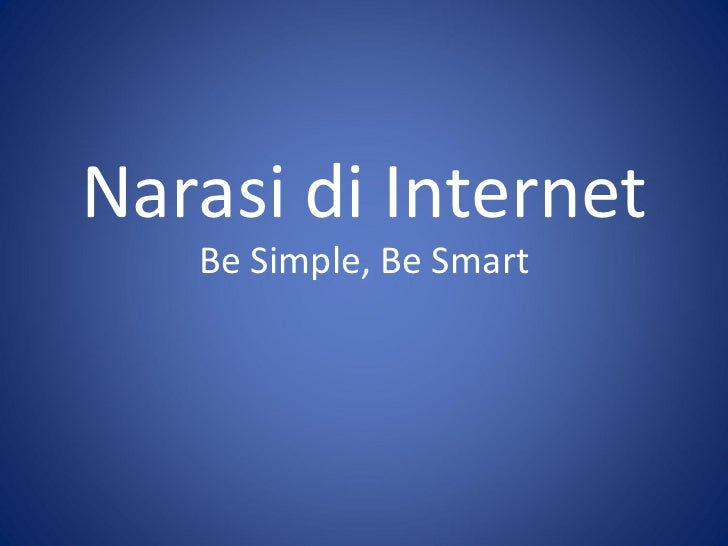 Narasi di Internet

Be Simple, Be Smart